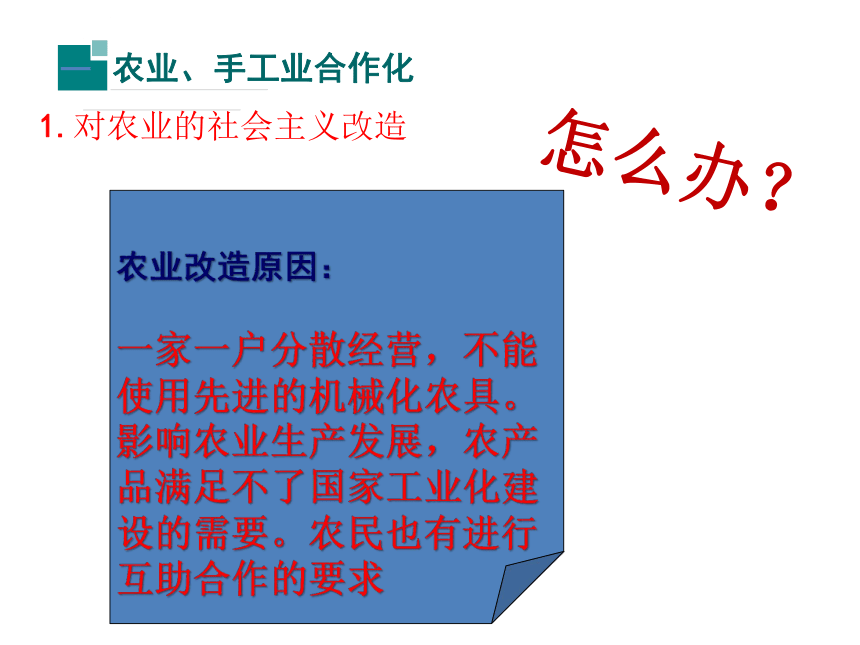 一 农业、手工业合作化

1. 对农业的社会主义改造

怎么办？

农业改造原因：

一家一户分散经营，不能使用先进的机械化农具。影响农业生产发展，农产品满足不了国家工业化建设的需要。农民也有进行互助合作的要求